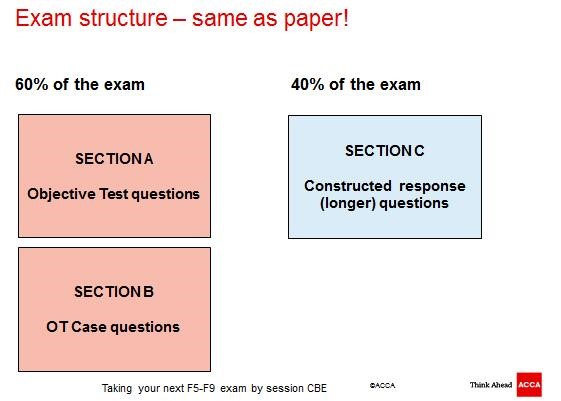 Exam structure – same as paper!

60% of the exam

SECTION A

Objective Test questions

SECTION B

OT Case questions

40% of the exam

SECTION C

Constructed response (longer) questions

Taking your next F5-F9 exam by session CBE

©ACCA

Think Ahead ACCA